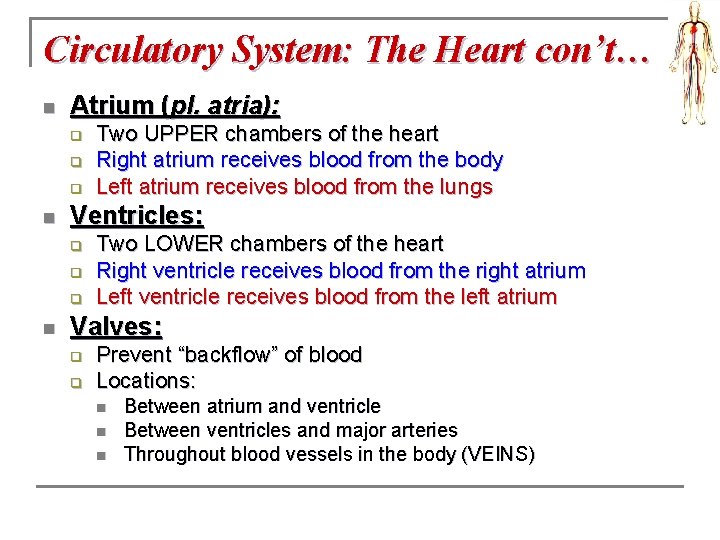 Circulatory System: The Heart con't…

Atrium (pl. atria):
Two UPPER chambers of the heart
Right atrium receives blood from the body
Left atrium receives blood from the lungs

Ventricles:
Two LOWER chambers of the heart
Right ventricle receives blood from the right atrium
Left ventricle receives blood from the left atrium

Valves:
Prevent "backflow" of blood
Locations:
Between atrium and ventricle
Between ventricles and major arteries
Throughout blood vessels in the body (VEINS)